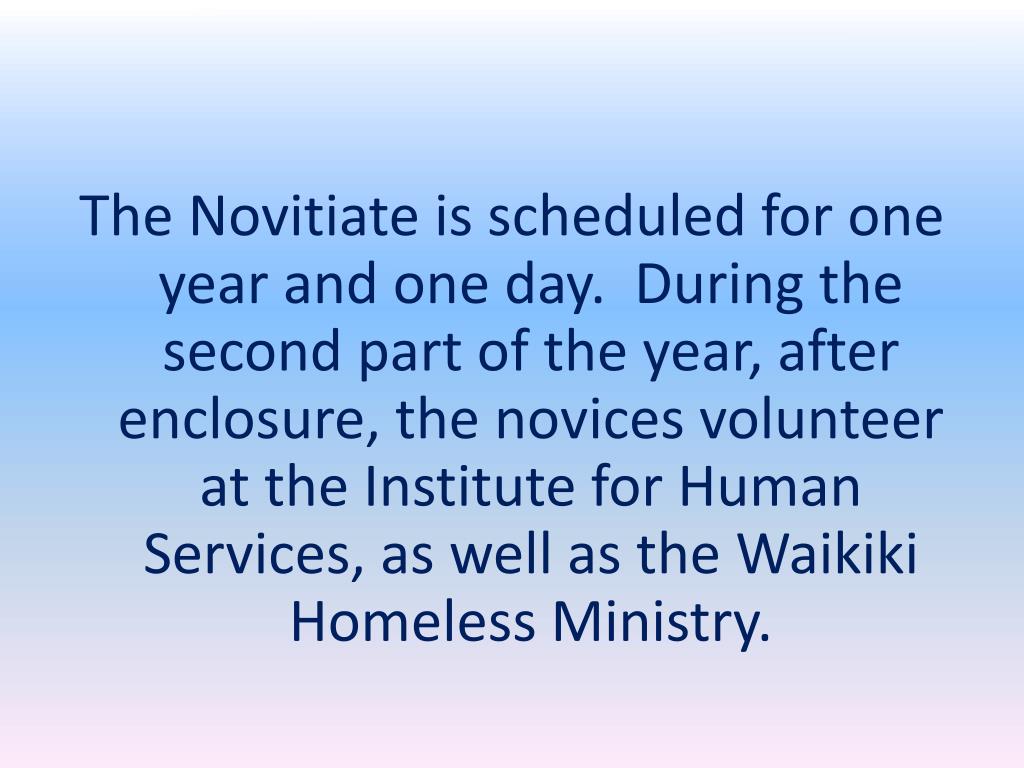 The Novitiate is scheduled for one year and one day.  During the second part of the year, after enclosure, the novices volunteer at the Institute for Human Services, as well as the Waikiki Homeless Ministry.